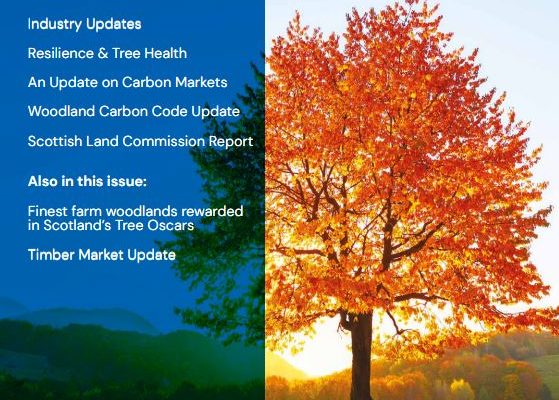 Industry Updates

Resilience & Tree Health

An Update on Carbon Markets

Woodland Carbon Code Update

Scottish Land Commission Report

Also in this issue:

Finest farm woodlands rewarded in Scotland's Tree Oscars

Timber Market Update